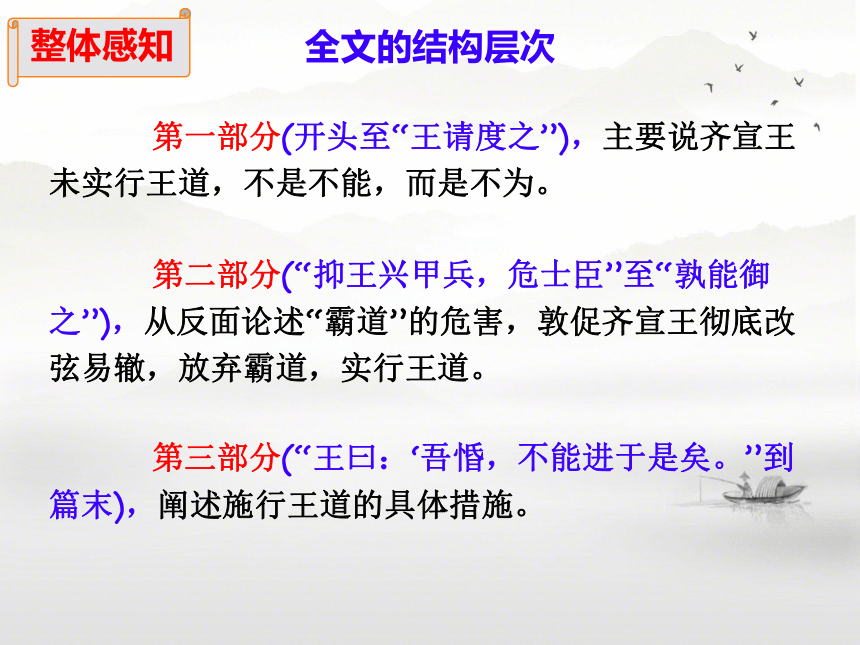 整体感知

全文的结构层次

第一部分(开头至“王请度之”)，主要说齐宣王未实行王道，不是不能，而是不为。

第二部分(“抑王兴甲兵，危士臣”至“孰能御之”)，从反面论述“霸道”的危害，敦促齐宣王彻底改弦易辙，放弃霸道，实行王道。

第三部分(“王曰：‘吾惛，不能进于是矣。”到篇末)，阐述施行王道的具体措施。